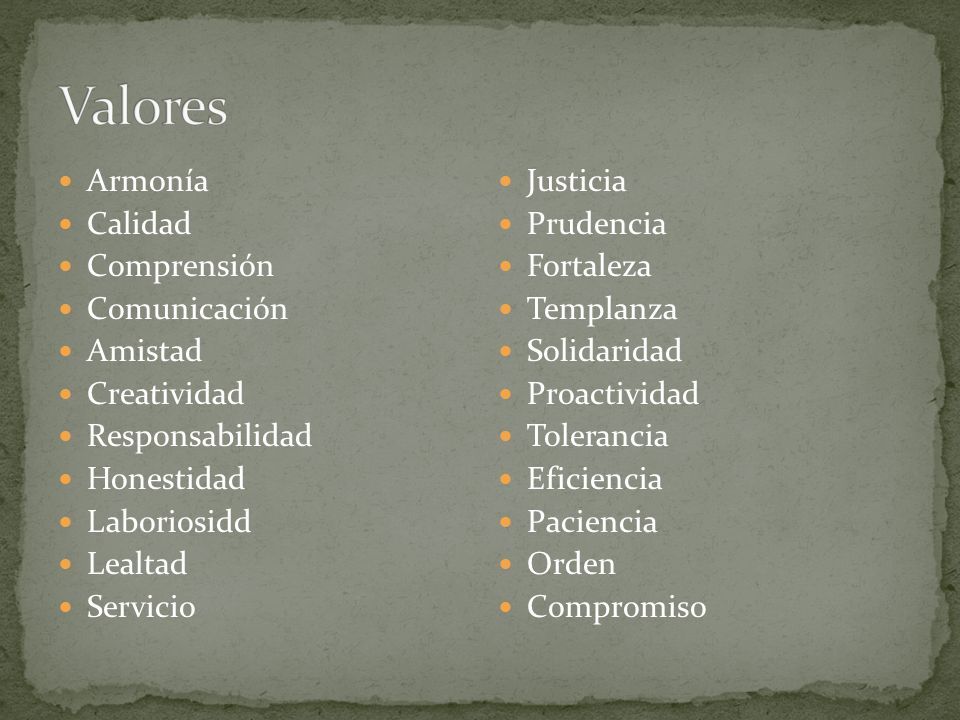 Valores

- Armonía
- Calidad
- Comprensión
- Comunicación
- Amistad
- Creatividad
- Responsabilidad
- Honestidad
- Laboriosidd
- Lealtad
- Servicio

- Justicia
- Prudencia
- Fortaleza
- Templanza
- Solidaridad
- Proactividad
- Tolerancia
- Eficiencia
- Paciencia
- Orden
- Compromiso